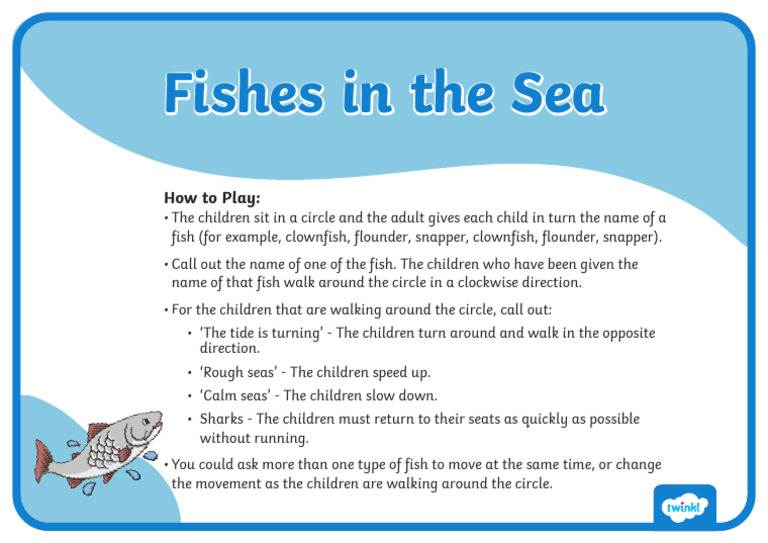 Fishes in the Sea

How to Play:

• The children sit in a circle and the adult gives each child in turn the name of a fish (for example, clownfish, flounder, snapper, clownfish, flounder, snapper).

• Call out the name of one of the fish. The children who have been given the name of that fish walk around the circle in a clockwise direction.

• For the children that are walking around the circle, call out:

• 'The tide is turning' - The children turn around and walk in the opposite direction.

• 'Rough seas' - The children speed up.

• 'Calm seas' - The children slow down.

• Sharks - The children must return to their seats as quickly as possible without running.

• You could ask more than one type of fish to move at the same time, or change the movement as the children are walking around the circle.

twinkl